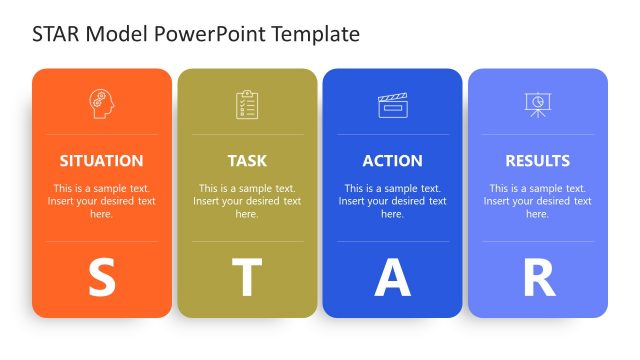 STAR Model PowerPoint Template

SITUATION

This is a sample text. Insert your desired text here.

S

TASK

This is a sample text. Insert your desired text here.

T

ACTION

This is a sample text. Insert your desired text here.

A

RESULTS

This is a sample text. Insert your desired text here.

R